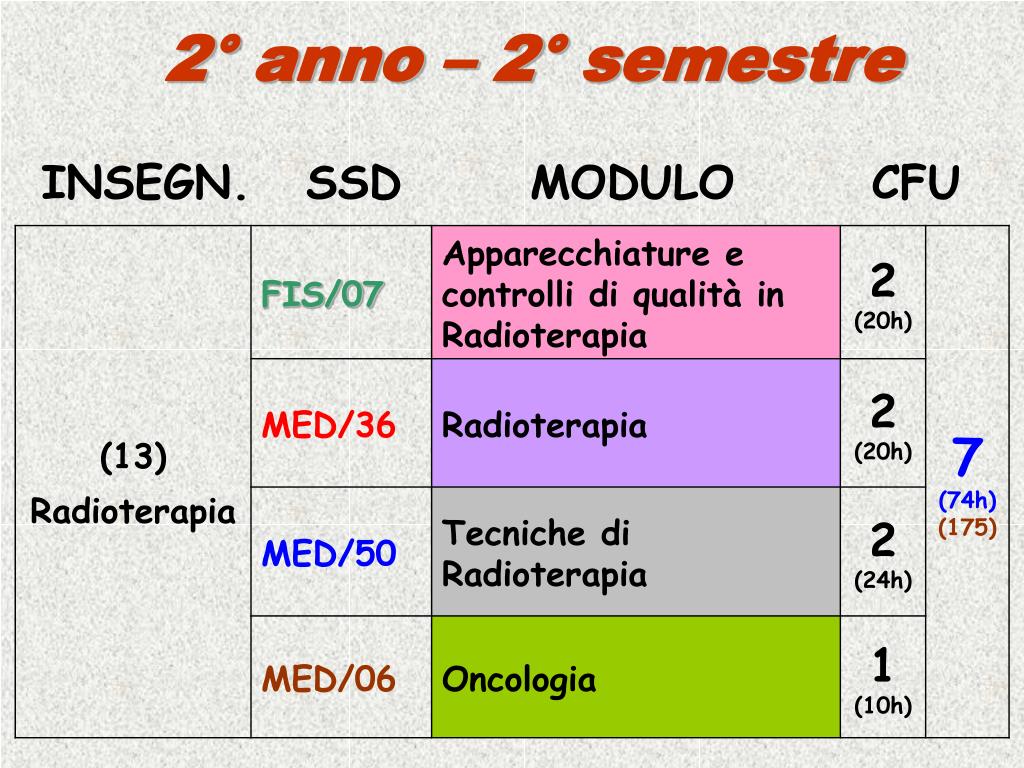 2° anno – 2° semestre

| INSEGN. | SSD | MODULO | CFU | |
|---|---|---|---|---|
| (13) Radioterapia | FIS/07 | Apparecchiature e controlli di qualità in Radioterapia | 2 (20h) | 7 (74h) (175) |
| | MED/36 | Radioterapia | 2 (20h) | |
| | MED/50 | Tecniche di Radioterapia | 2 (24h) | |
| | MED/06 | Oncologia | 1 (10h) | |